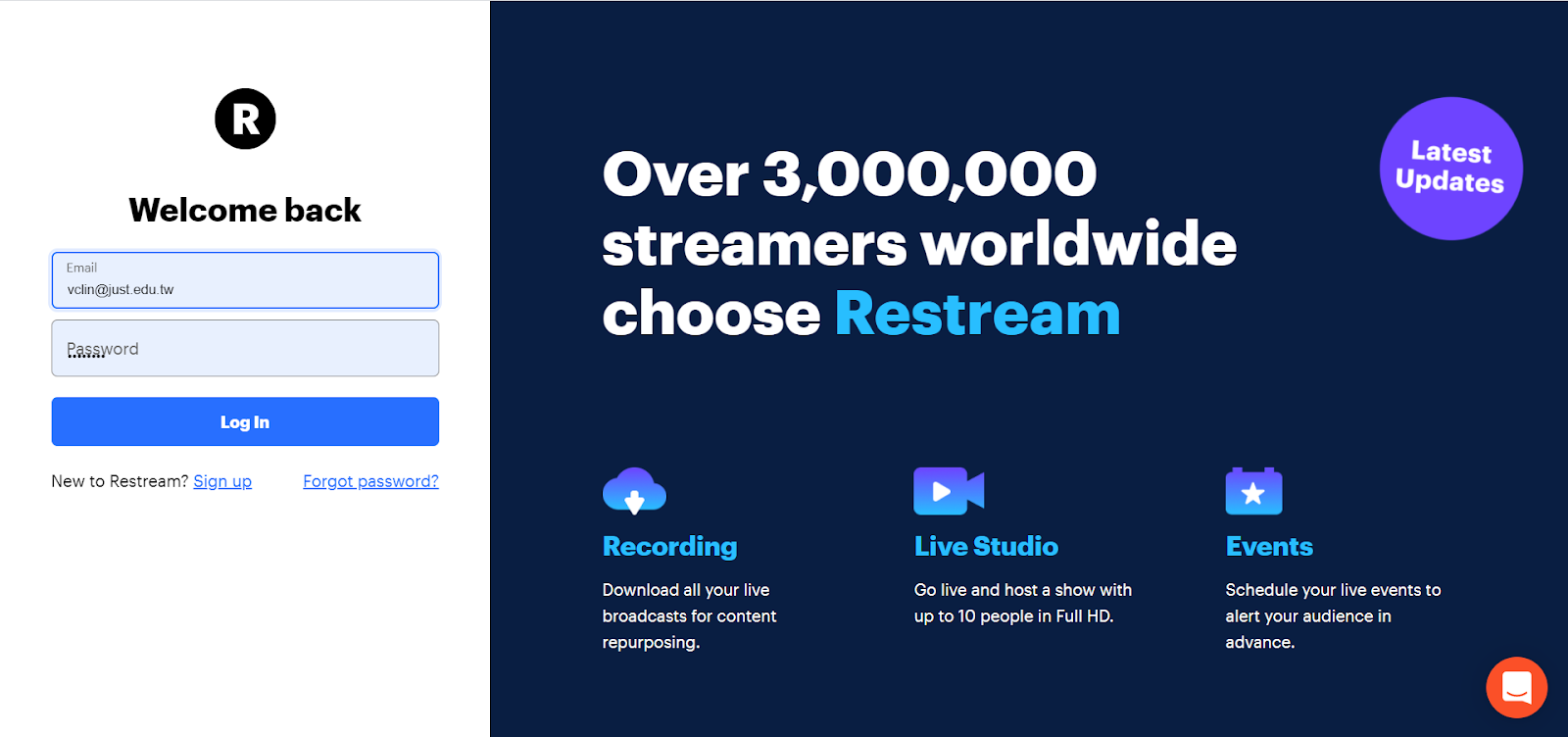 R

Welcome back

Email
vclin@just.edu.tw

Password

Log In

New to Restream? Sign up

Forgot password?

Over 3,000,000 streamers worldwide choose Restream

Latest Updates

Recording

Download all your live broadcasts for content repurposing.

Live Studio

Go live and host a show with up to 10 people in Full HD.

Events

Schedule your live events to alert your audience in advance.